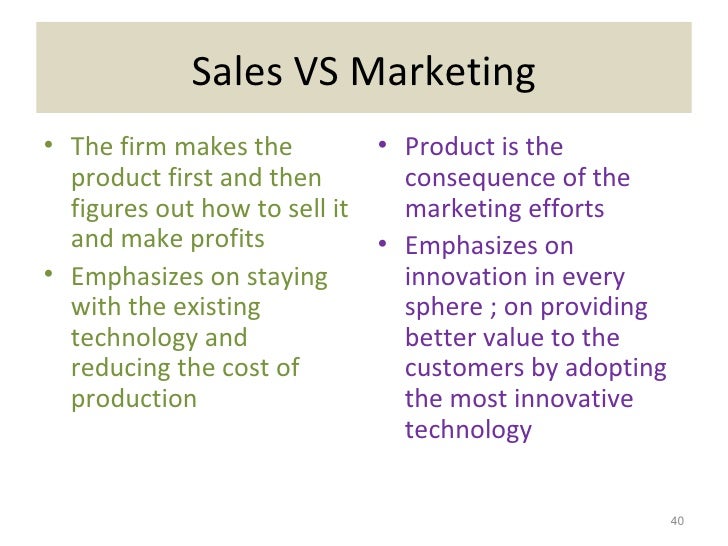 Sales VS Marketing

• The firm makes the product first and then figures out how to sell it and make profits
• Emphasizes on staying with the existing technology and reducing the cost of production

• Product is the consequence of the marketing efforts
• Emphasizes on innovation in every sphere ; on providing better value to the customers by adopting the most innovative technology

40